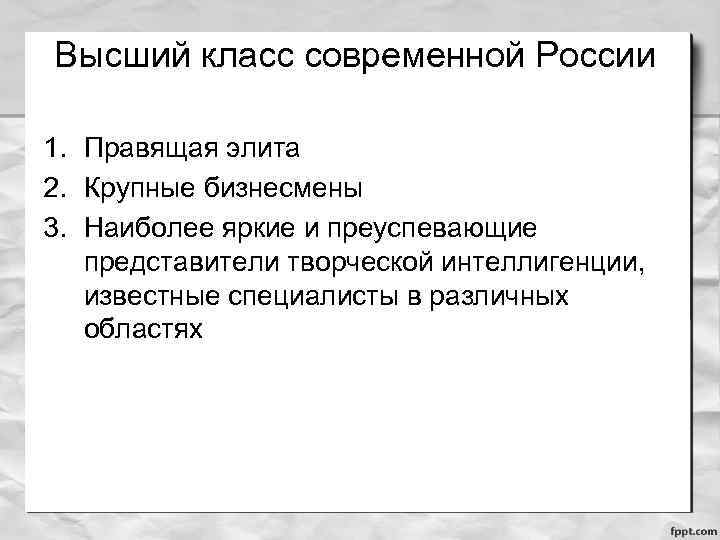 Высший класс современной России

1. Правящая элита
2. Крупные бизнесмены
3. Наиболее яркие и преуспевающие представители творческой интеллигенции, известные специалисты в различных областях

fppt.com